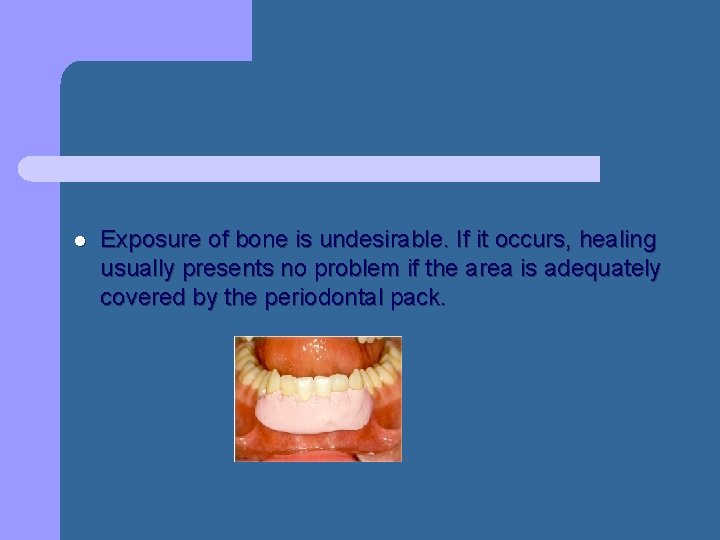 • Exposure of bone is undesirable. If it occurs, healing usually presents no problem if the area is adequately covered by the periodontal pack.